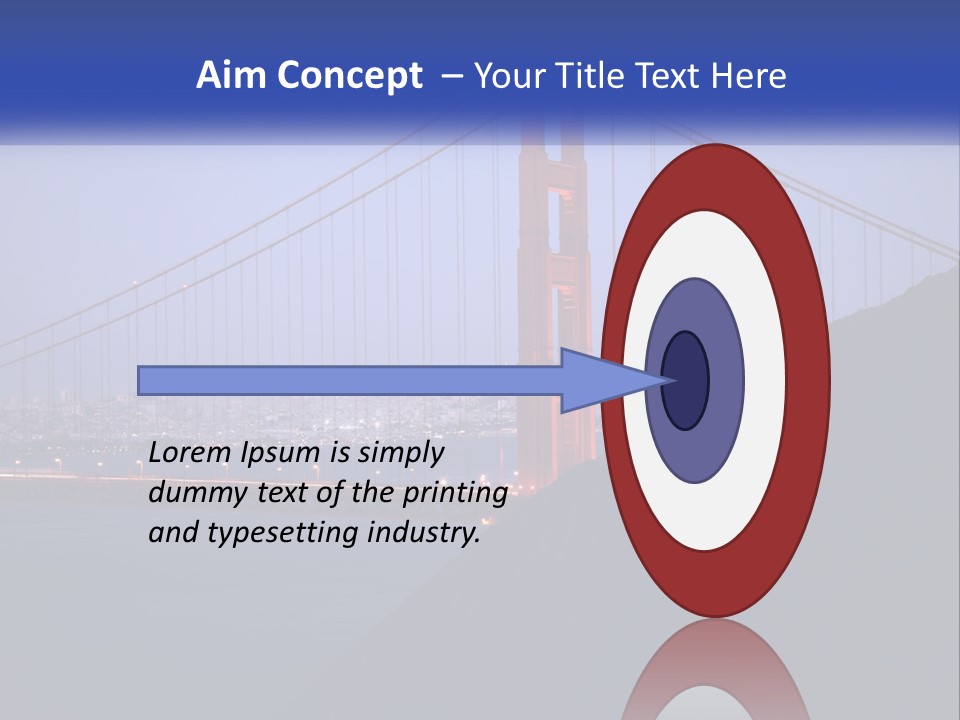 Aim Concept – Your Title Text Here

Lorem Ipsum is simply dummy text of the printing and typesetting industry.